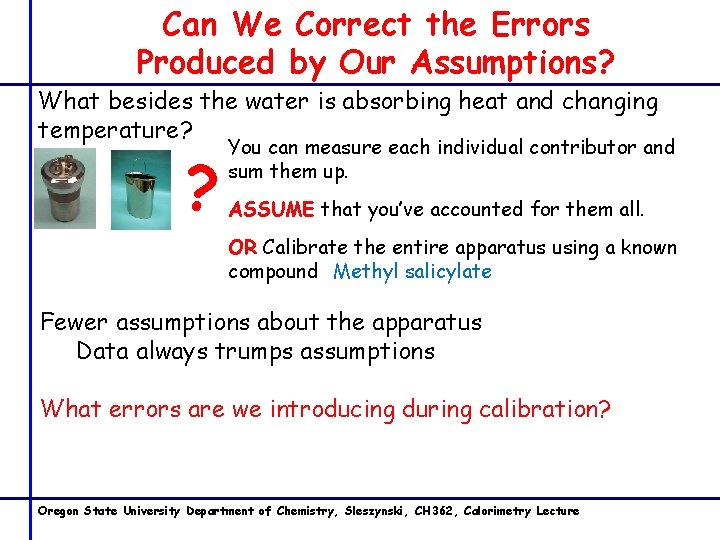 Can We Correct the Errors Produced by Our Assumptions?

What besides the water is absorbing heat and changing temperature?

?

You can measure each individual contributor and sum them up.

ASSUME that you've accounted for them all.

OR Calibrate the entire apparatus using a known compound Methyl salicylate

Fewer assumptions about the apparatus
Data always trumps assumptions

What errors are we introducing during calibration?

Oregon State University Department of Chemistry, Sleszynski, CH362, Calorimetry Lecture